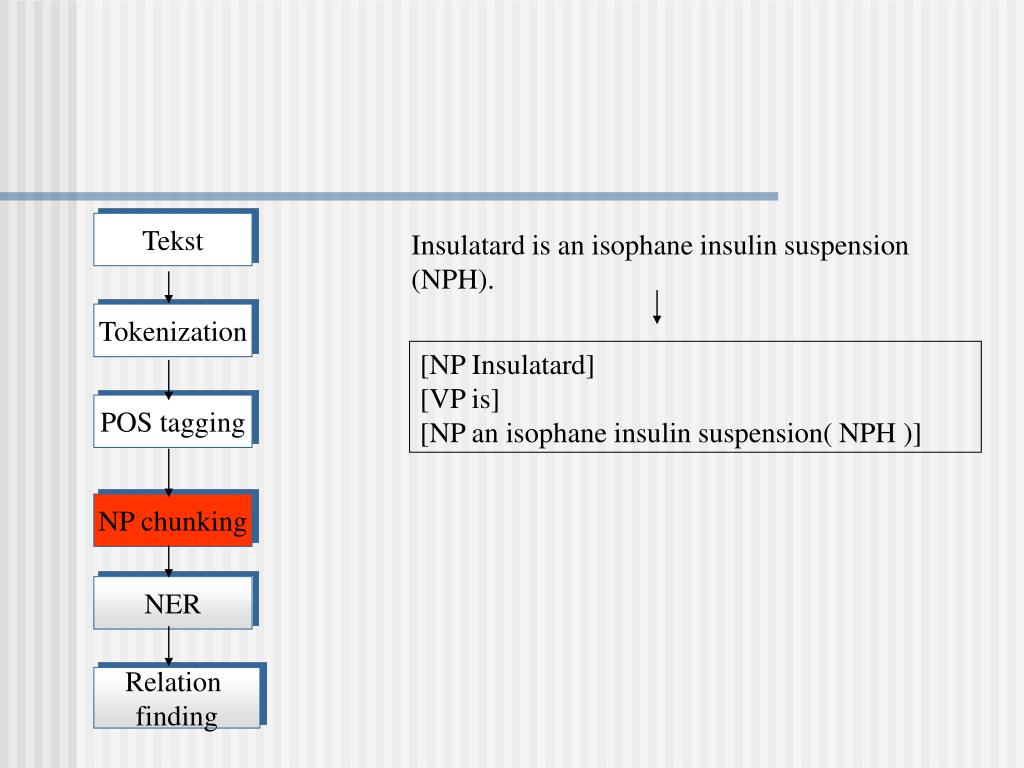 Tekst

Tokenization

POS tagging

NP chunking

NER

Relation finding

Insulatard is an isophane insulin suspension (NPH).

[NP Insulatard]
[VP is]
[NP an isophane insulin suspension( NPH )]